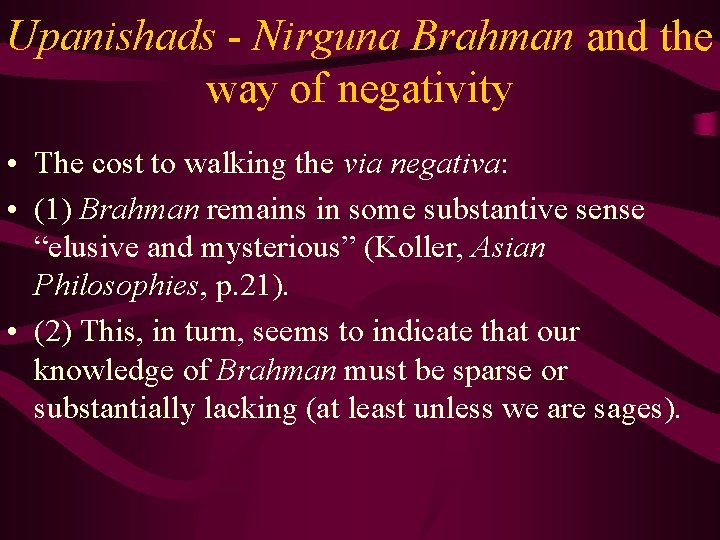 Upanishads - Nirguna Brahman and the way of negativity

• The cost to walking the via negativa:

• (1) Brahman remains in some substantive sense “elusive and mysterious” (Koller, Asian Philosophies, p.21).

• (2) This, in turn, seems to indicate that our knowledge of Brahman must be sparse or substantially lacking (at least unless we are sages).